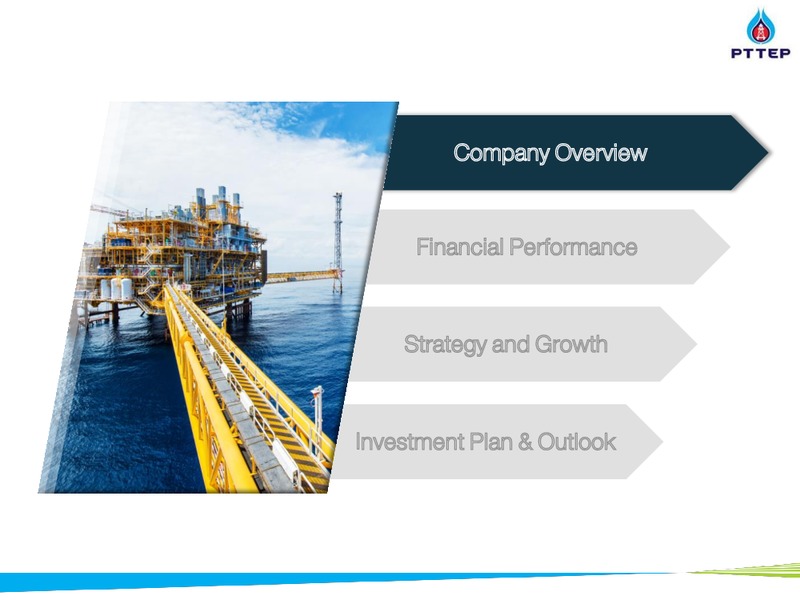 PTTEP

Company Overview

Financial Performance

Strategy and Growth

Investment Plan & Outlook